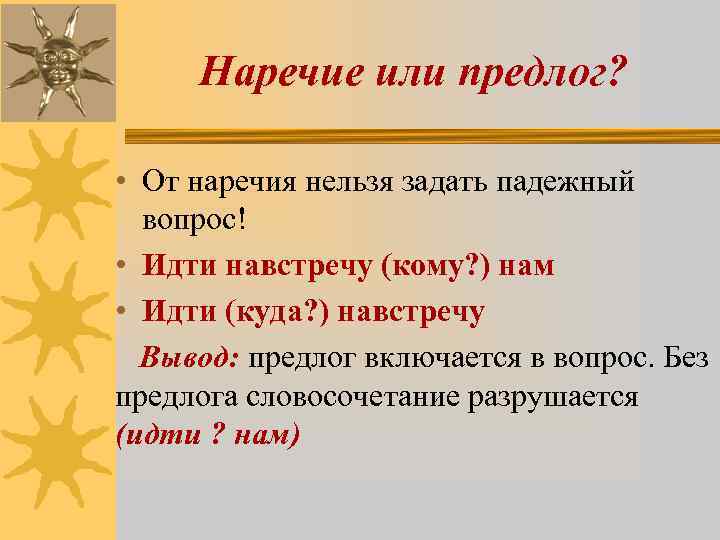 Наречие или предлог?

• От наречия нельзя задать падежный вопрос!
• Идти навстречу (кому?) нам
• Идти (куда?) навстречу

Вывод: предлог включается в вопрос. Без предлога словосочетание разрушается (идти ? нам)